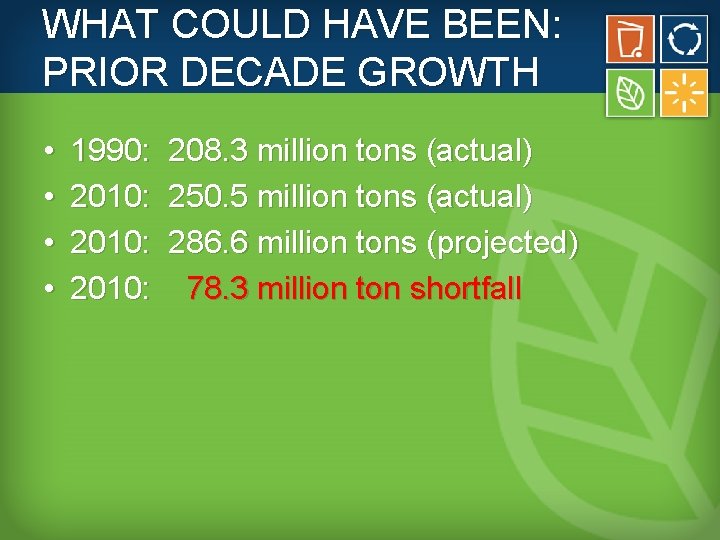 WHAT COULD HAVE BEEN: PRIOR DECADE GROWTH

• 1990: 208.3 million tons (actual)
• 2010: 250.5 million tons (actual)
• 2010: 286.6 million tons (projected)
• 2010: 78.3 million ton shortfall